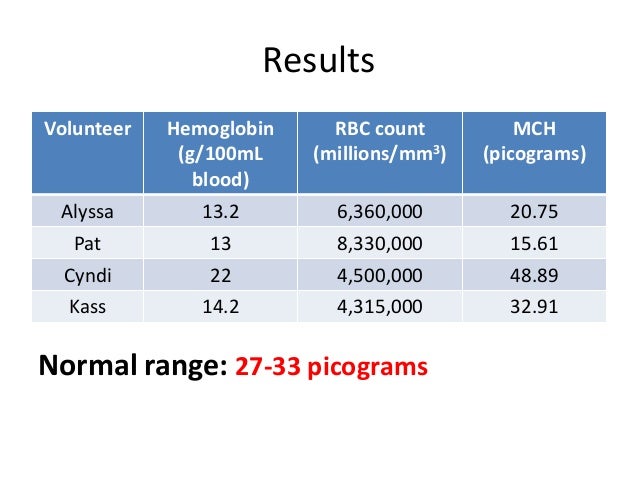 Results

| Volunteer | Hemoglobin (g/100mL blood) | RBC count (millions/mm$^3$) | MCH (picograms) |
|---|---|---|---|
| Alyssa | 13.2 | 6,360,000 | 20.75 |
| Pat | 13 | 8,330,000 | 15.61 |
| Cyndi | 22 | 4,500,000 | 48.89 |
| Kass | 14.2 | 4,315,000 | 32.91 |

Normal range: 27-33 picograms